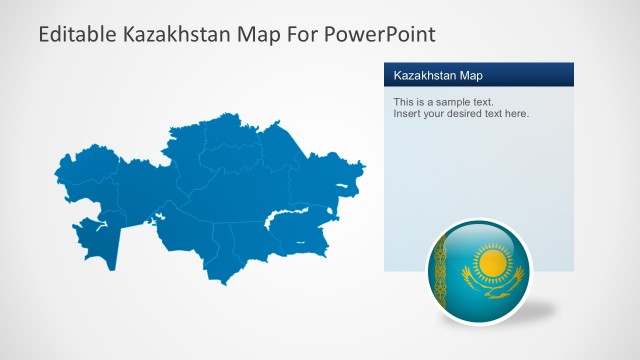 Editable Kazakhstan Map For PowerPoint

Kazakhstan Map

This is a sample text.
Insert your desired text here.